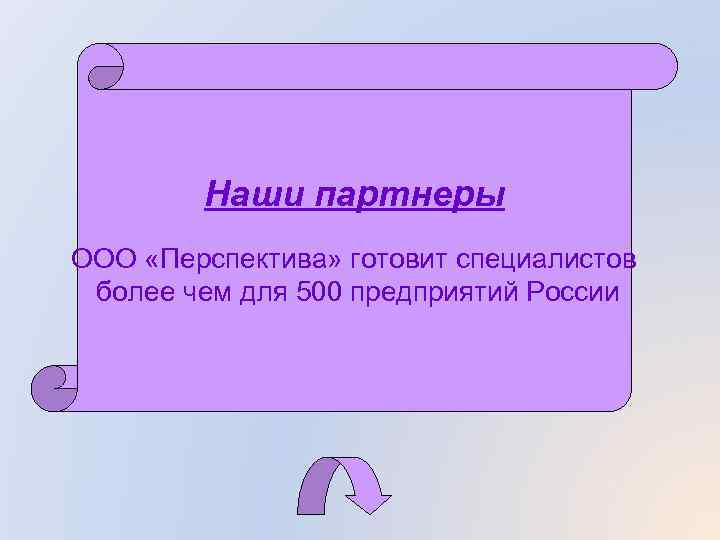 Наши партнеры

ООО «Перспектива» готовит специалистов более чем для 500 предприятий России